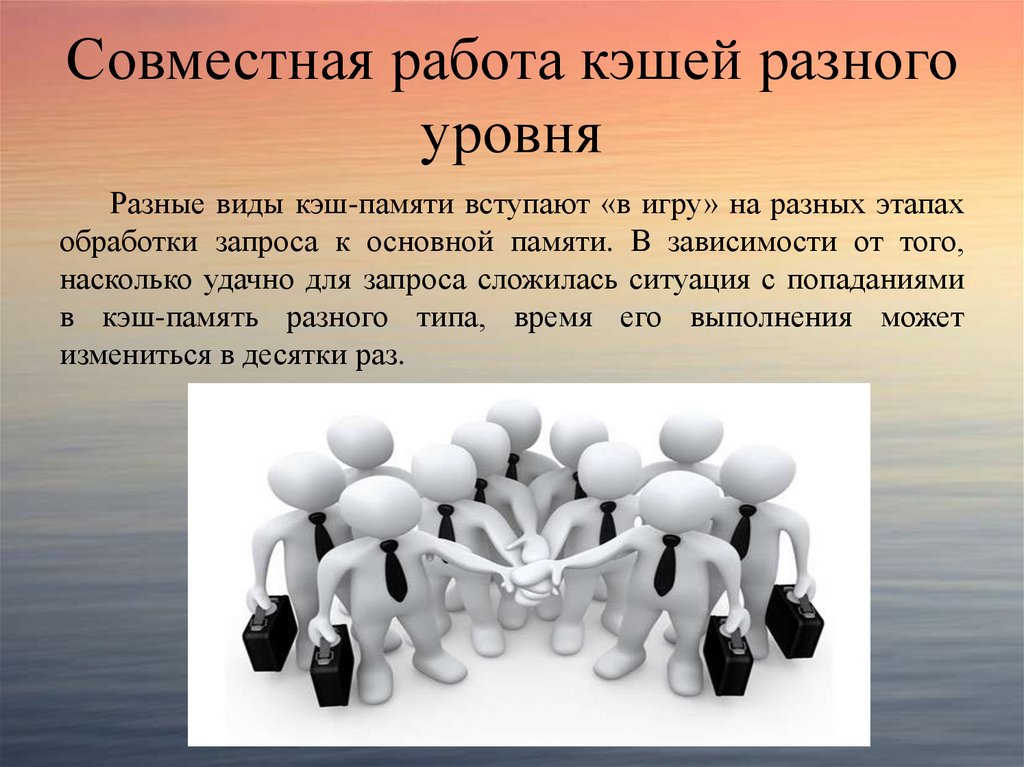 Совместная работа кэшей разного уровня

Разные виды кэш-памяти вступают «в игру» на разных этапах обработки запроса к основной памяти. В зависимости от того, насколько удачно для запроса сложилась ситуация с попаданиями в кэш-память разного типа, время его выполнения может измениться в десятки раз.